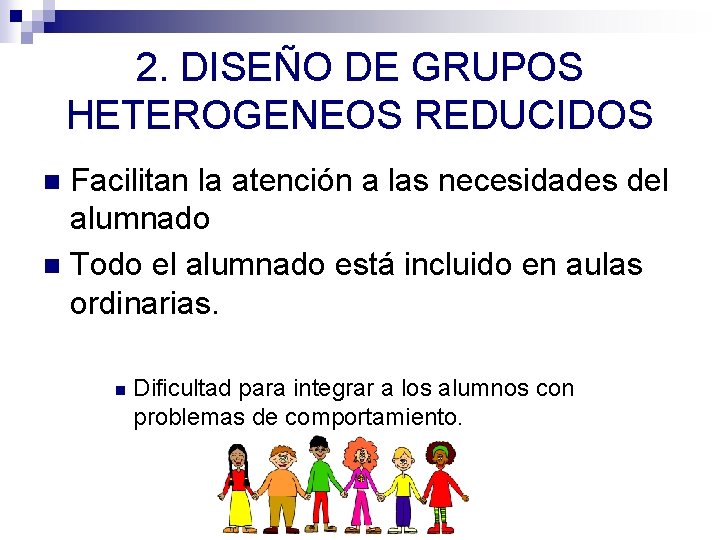 2. DISEÑO DE GRUPOS HETEROGENEOS REDUCIDOS

Facilitan la atención a las necesidades del alumnado

Todo el alumnado está incluido en aulas ordinarias.

Dificultad para integrar a los alumnos con problemas de comportamiento.